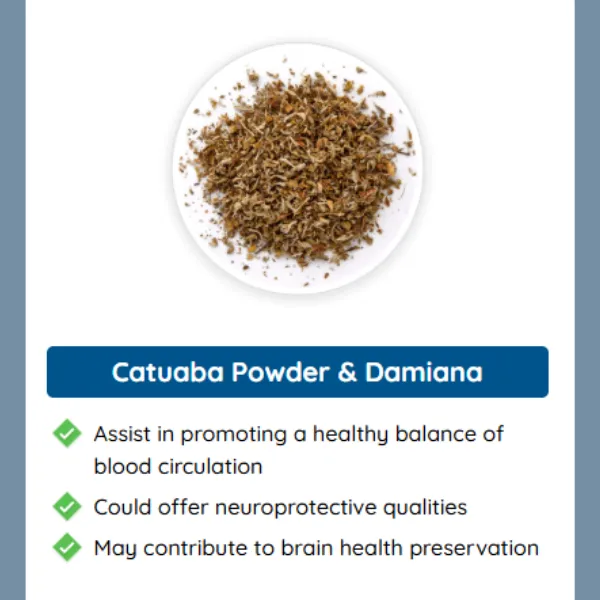 Catuaba Powder & Damiana

Assist in promoting a healthy balance of blood circulation

Could offer neuroprotective qualities

May contribute to brain health preservation